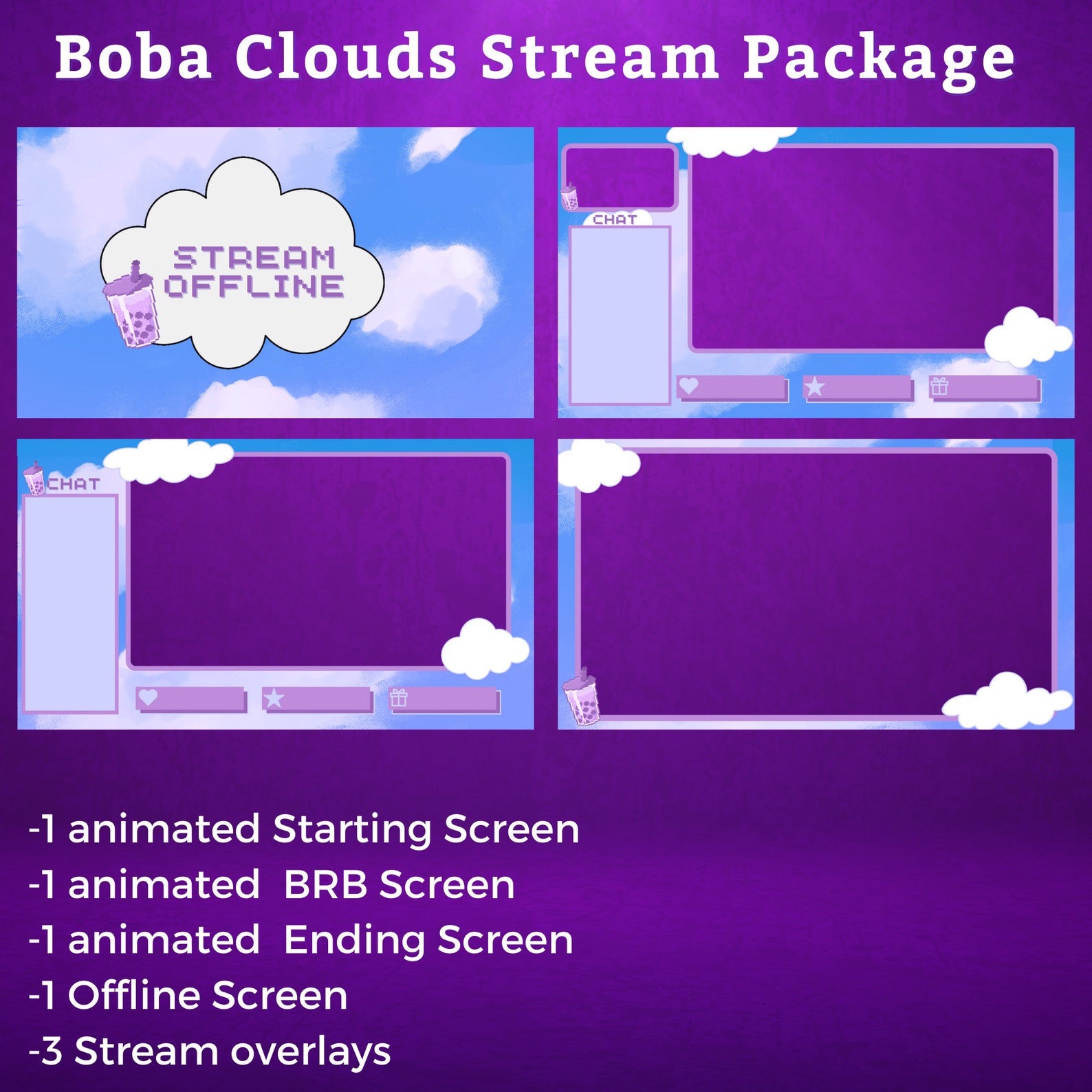 Boba Clouds Stream Package

STREAM OFFLINE

CHAT

CHAT

-1 animated Starting Screen
-1 animated BRB Screen
-1 animated Ending Screen
-1 Offline Screen
-3 Stream overlays